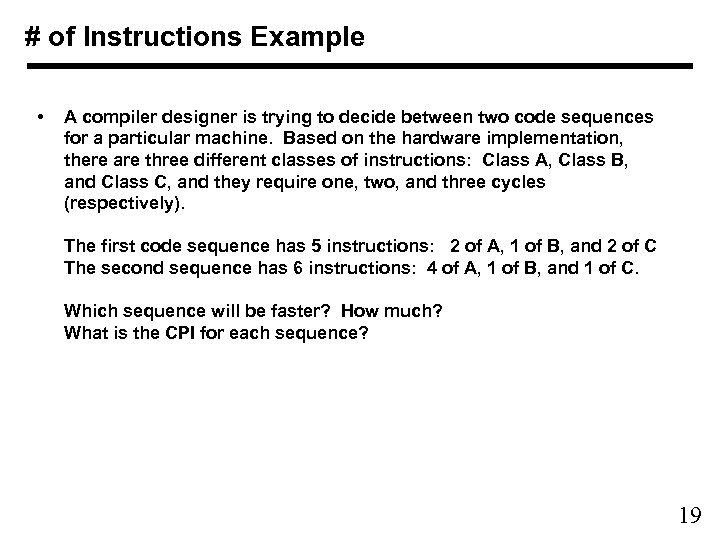 # of Instructions Example

• A compiler designer is trying to decide between two code sequences for a particular machine. Based on the hardware implementation, there are three different classes of instructions: Class A, Class B, and Class C, and they require one, two, and three cycles (respectively).

The first code sequence has 5 instructions: 2 of A, 1 of B, and 2 of C
The second sequence has 6 instructions: 4 of A, 1 of B, and 1 of C.

Which sequence will be faster? How much?
What is the CPI for each sequence?

19